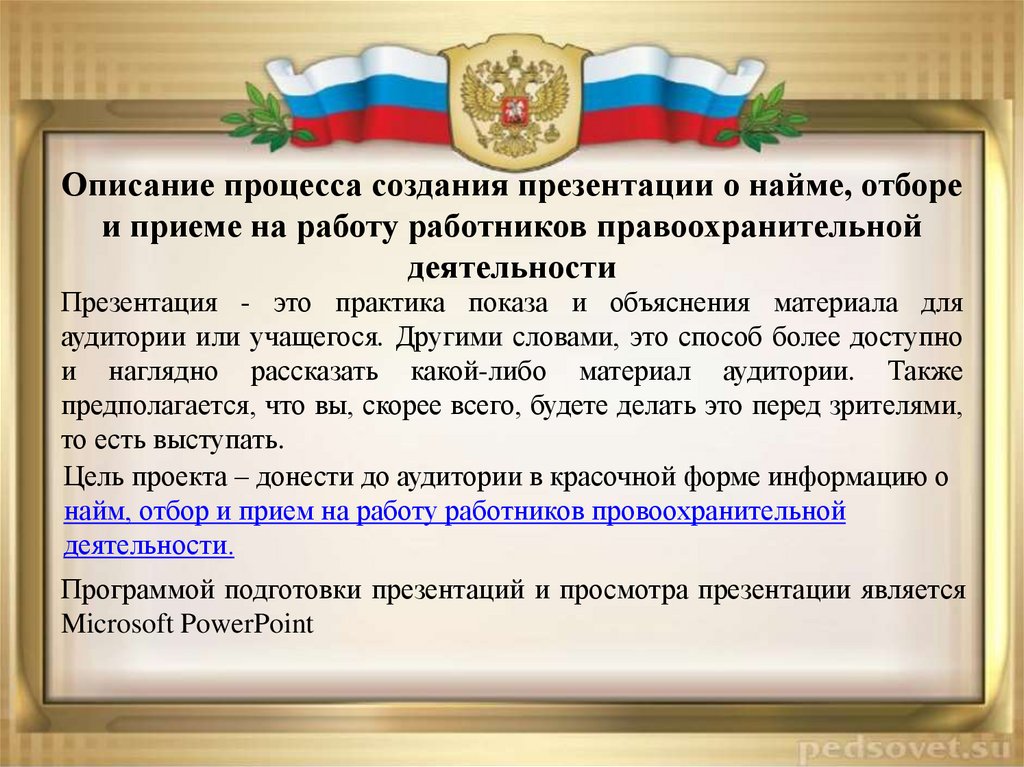 Описание процесса создания презентации о найме, отборе и приеме на работу работников правоохранительной деятельности

Презентация - это практика показа и объяснения материала для аудитории или учащегося. Другими словами, это способ более доступно и наглядно рассказать какой-либо материал аудитории. Также предполагается, что вы, скорее всего, будете делать это перед зрителями, то есть выступать.

Цель проекта – донести до аудитории в красочной форме информацию о найм, отбор и прием на работу работников провоохранительной деятельности.

Программой подготовки презентаций и просмотра презентации является Microsoft PowerPoint

pedsovet.su